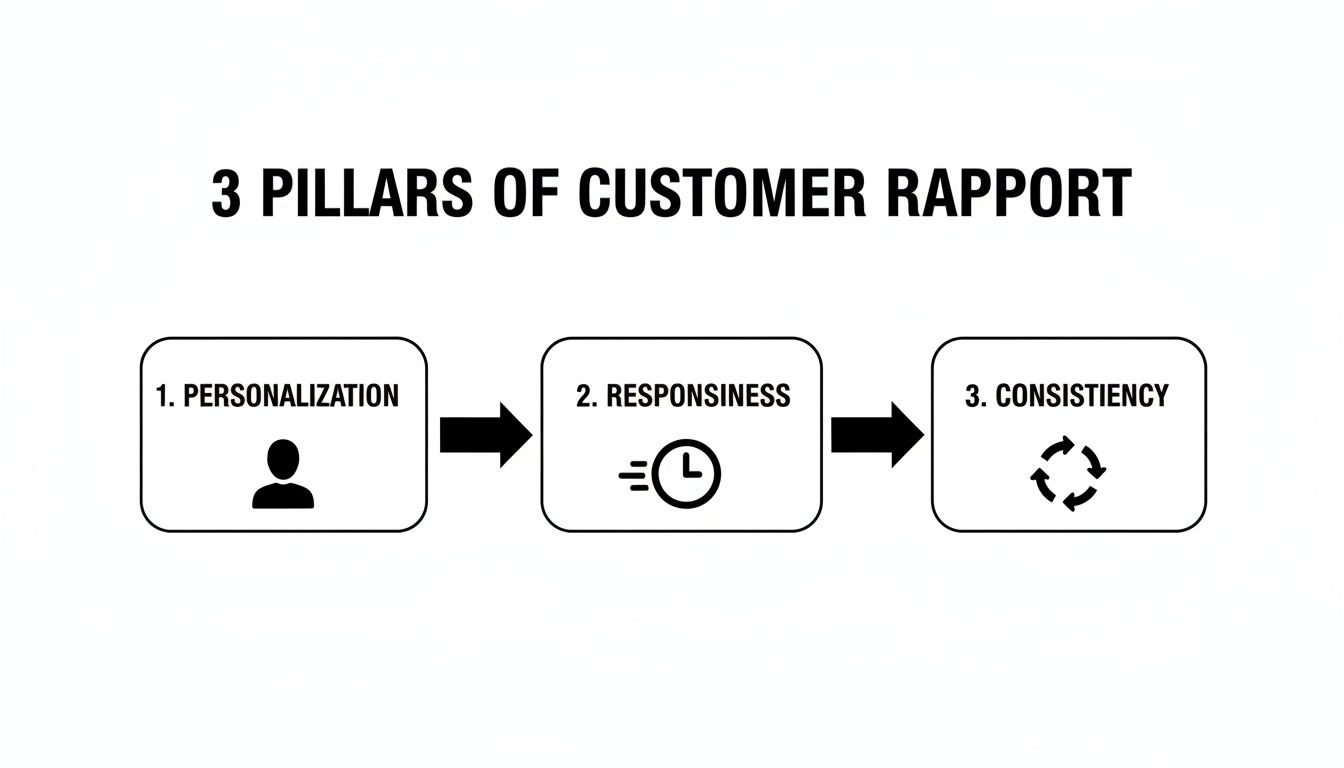 3 PILLARS OF CUSTOMER RAPPORT

1. PERSONALIZATION

2. RESPONSINESS

3. CONSISTIENCY